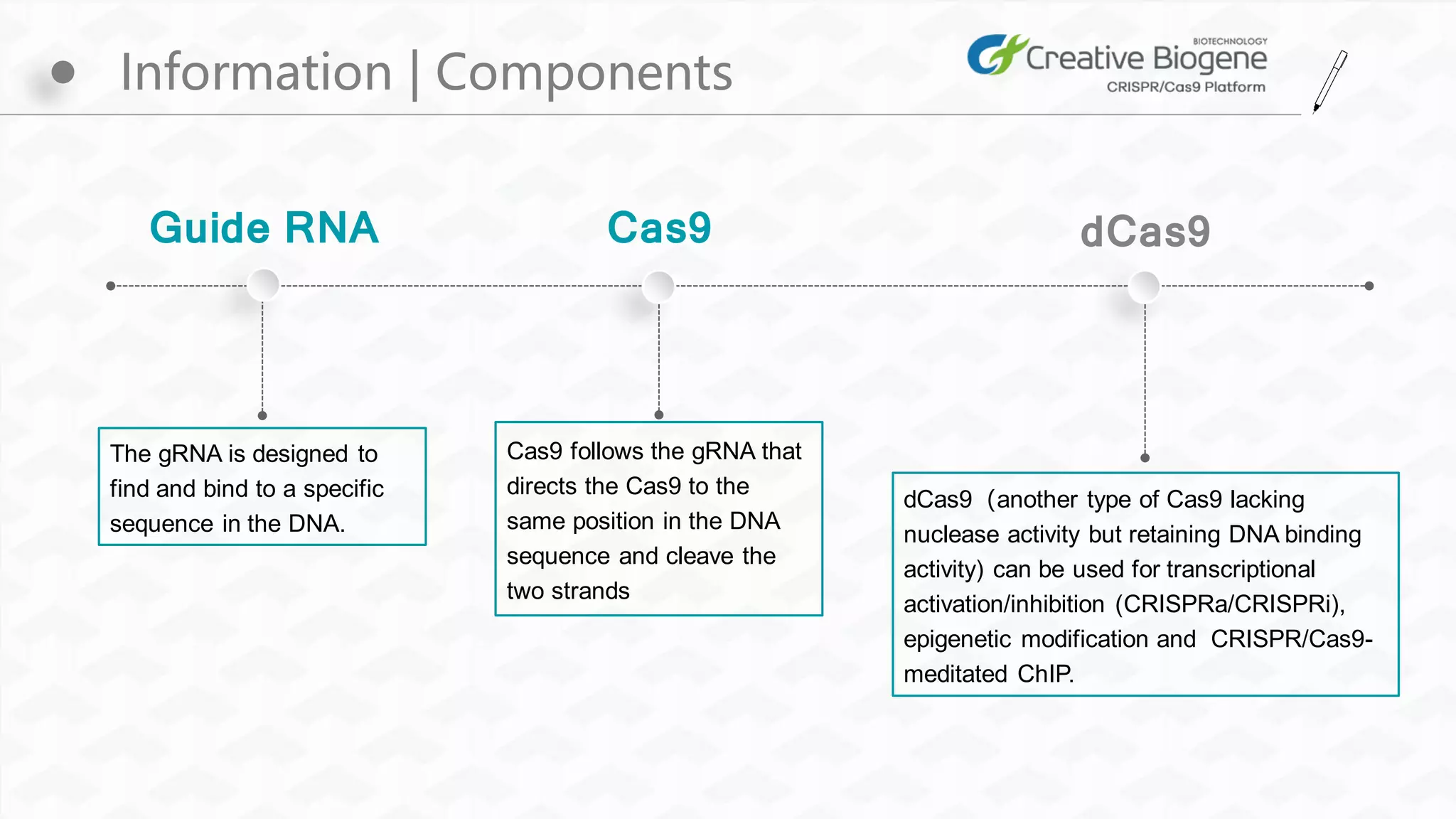 Information | Components

BIOTECHNOLOGY
Creative Biogene
CRISPR/Cas9 Platform

Guide RNA

Cas9

dCas9

The gRNA is designed to find and bind to a specific sequence in the DNA.

Cas9 follows the gRNA that directs the Cas9 to the same position in the DNA sequence and cleave the two strands

dCas9 (another type of Cas9 lacking nuclease activity but retaining DNA binding activity) can be used for transcriptional activation/inhibition (CRISPRa/CRISPRi), epigenetic modification and CRISPR/Cas9-meditated ChIP.